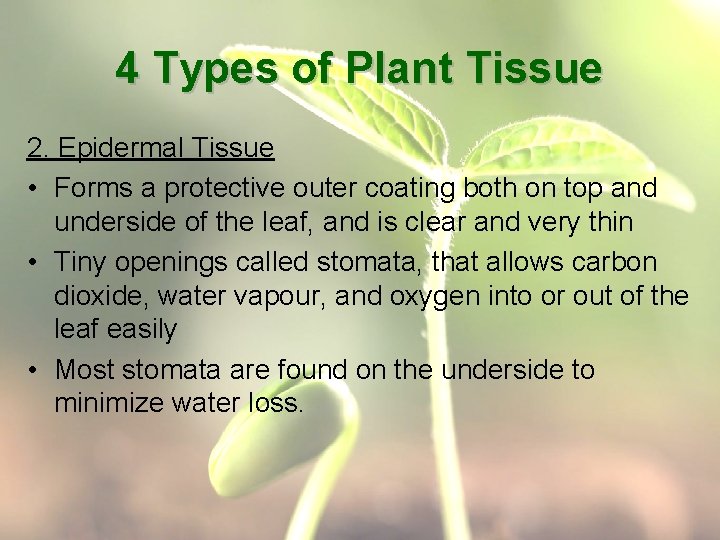 4 Types of Plant Tissue

2. Epidermal Tissue

• Forms a protective outer coating both on top and underside of the leaf, and is clear and very thin
• Tiny openings called stomata, that allows carbon dioxide, water vapour, and oxygen into or out of the leaf easily
• Most stomata are found on the underside to minimize water loss.